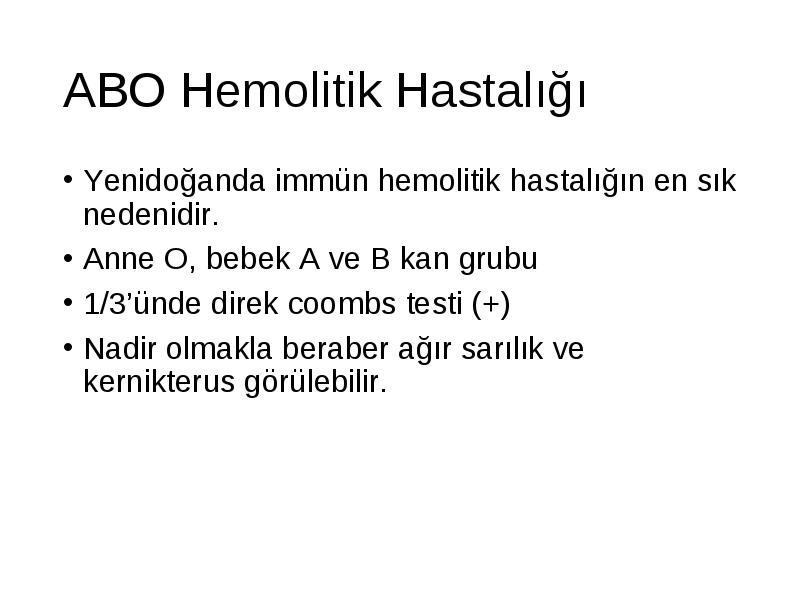 ABO Hemolitik Hastalığı

• Yenidoğanda immün hemolitik hastalığın en sık nedenidir.
• Anne O, bebek A ve B kan grubu
• 1/3'ünde direk coombs testi (+)
• Nadir olmakla beraber ağır sarılık ve kernikterus görülebilir.